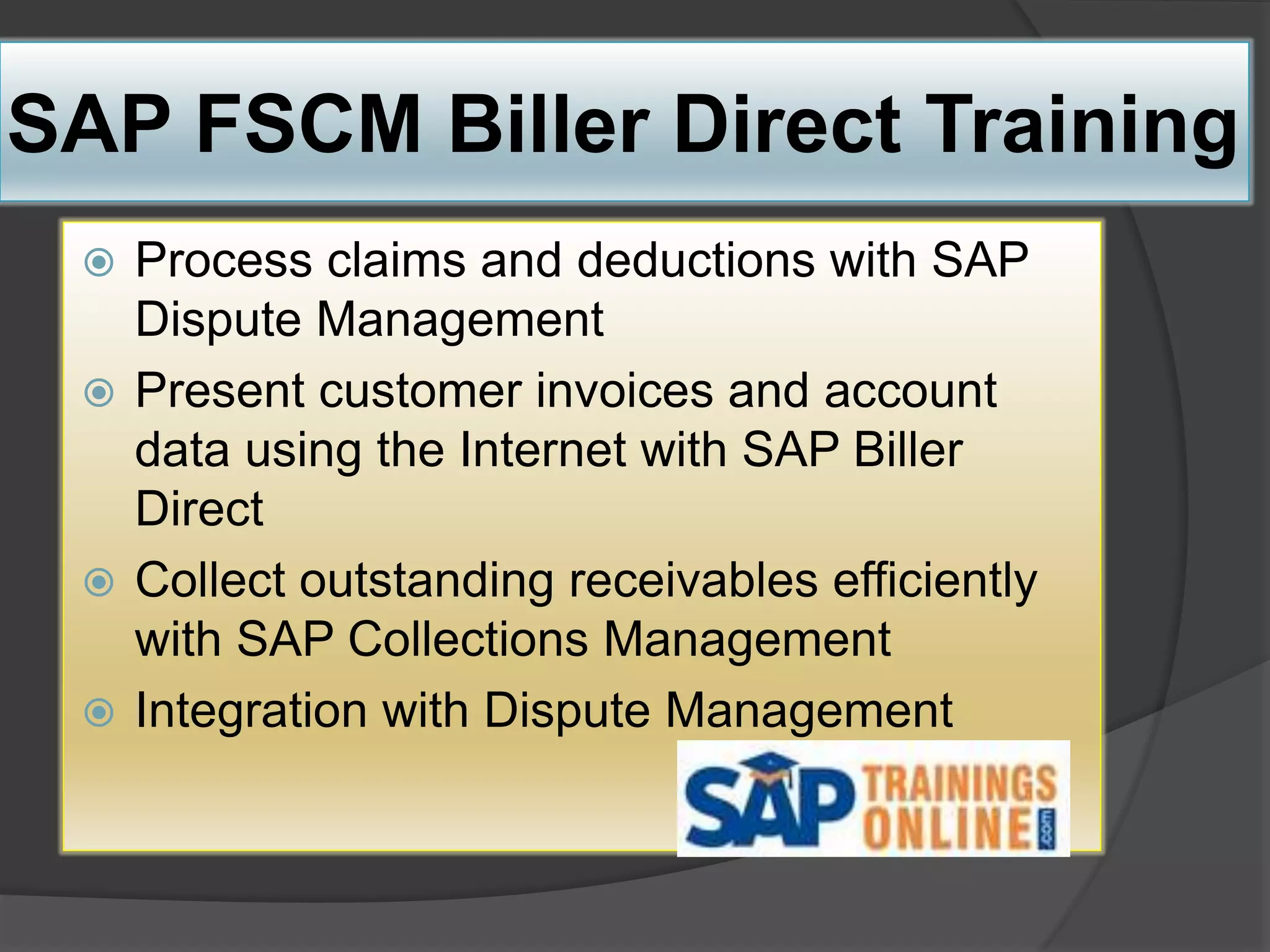 SAP FSCM Biller Direct Training

Process claims and deductions with SAP Dispute Management

Present customer invoices and account data using the Internet with SAP Biller Direct

Collect outstanding receivables efficiently with SAP Collections Management

Integration with Dispute Management

SAP TRAININGS ONLINE .com